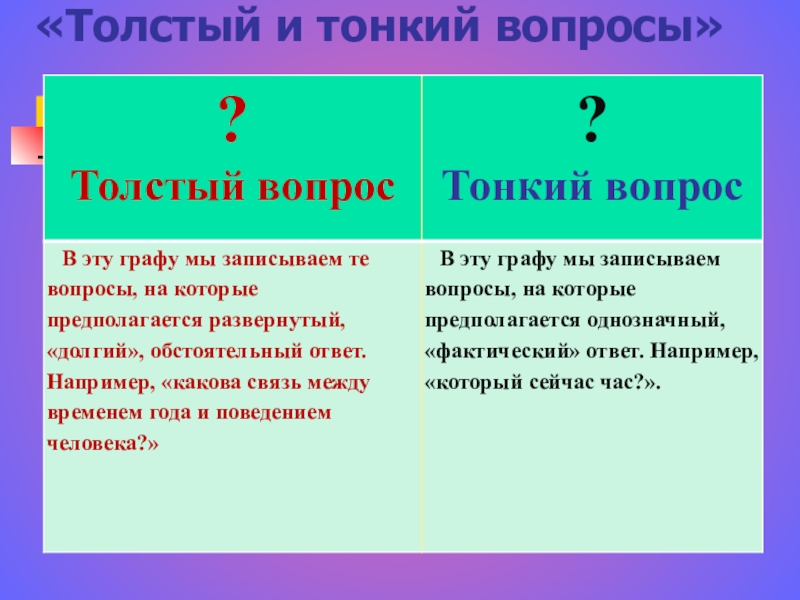 «Толстый и тонкий вопросы»

| ? Толстый вопрос | ? Тонкий вопрос |
|---|---|
| В эту графу мы записываем те вопросы, на которые предполагается развернутый, «долгий», обстоятельный ответ. Например, «какова связь между временем года и поведением человека?» | В эту графу мы записываем вопросы, на которые предполагается однозначный, «фактический» ответ. Например, «который сейчас час?». |